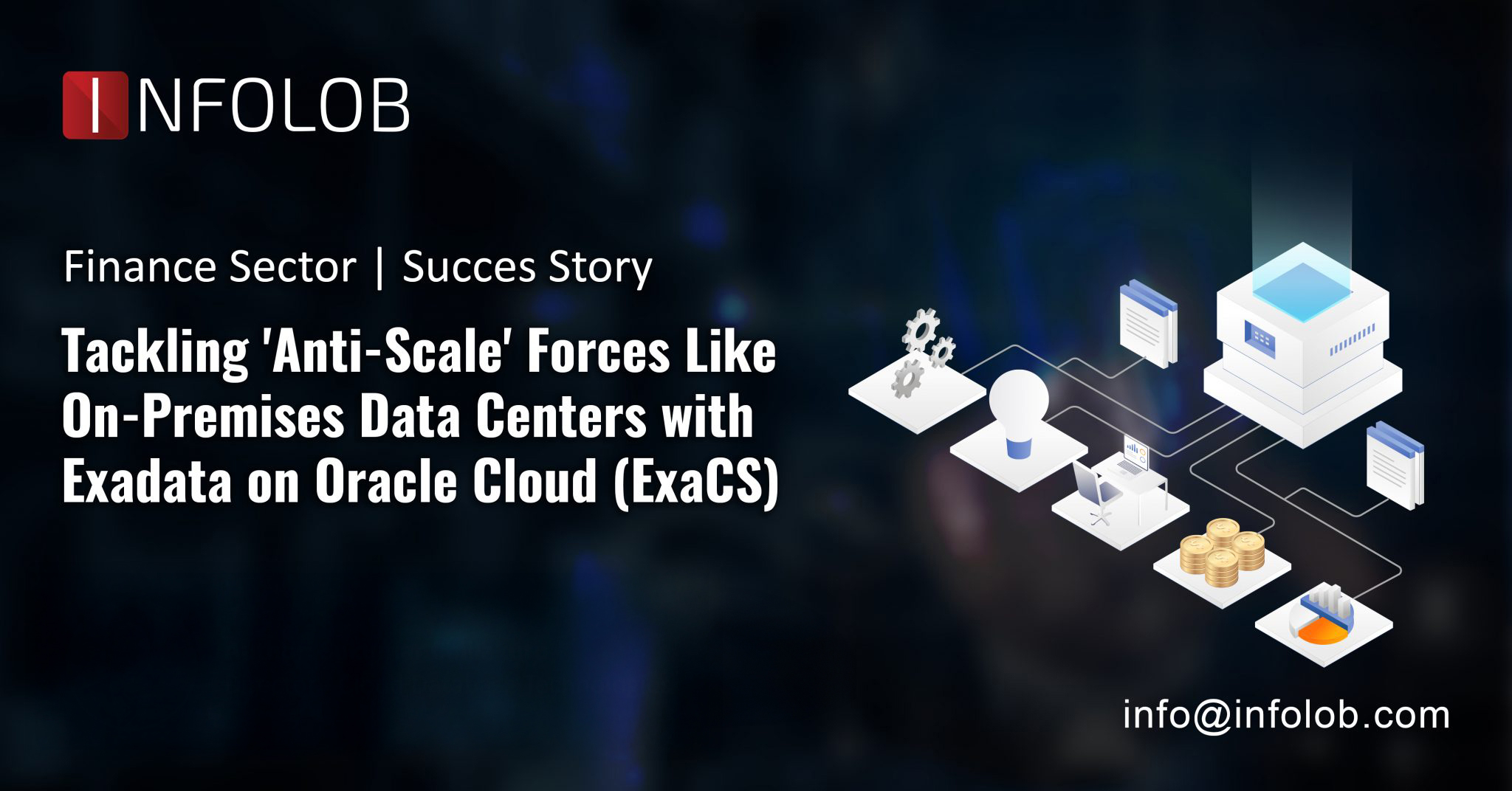 INFOLOB

Finance Sector | Succes Story

Tackling 'Anti-Scale' Forces Like On-Premises Data Centers with Exadata on Oracle Cloud (ExaCS)

info@infolob.com